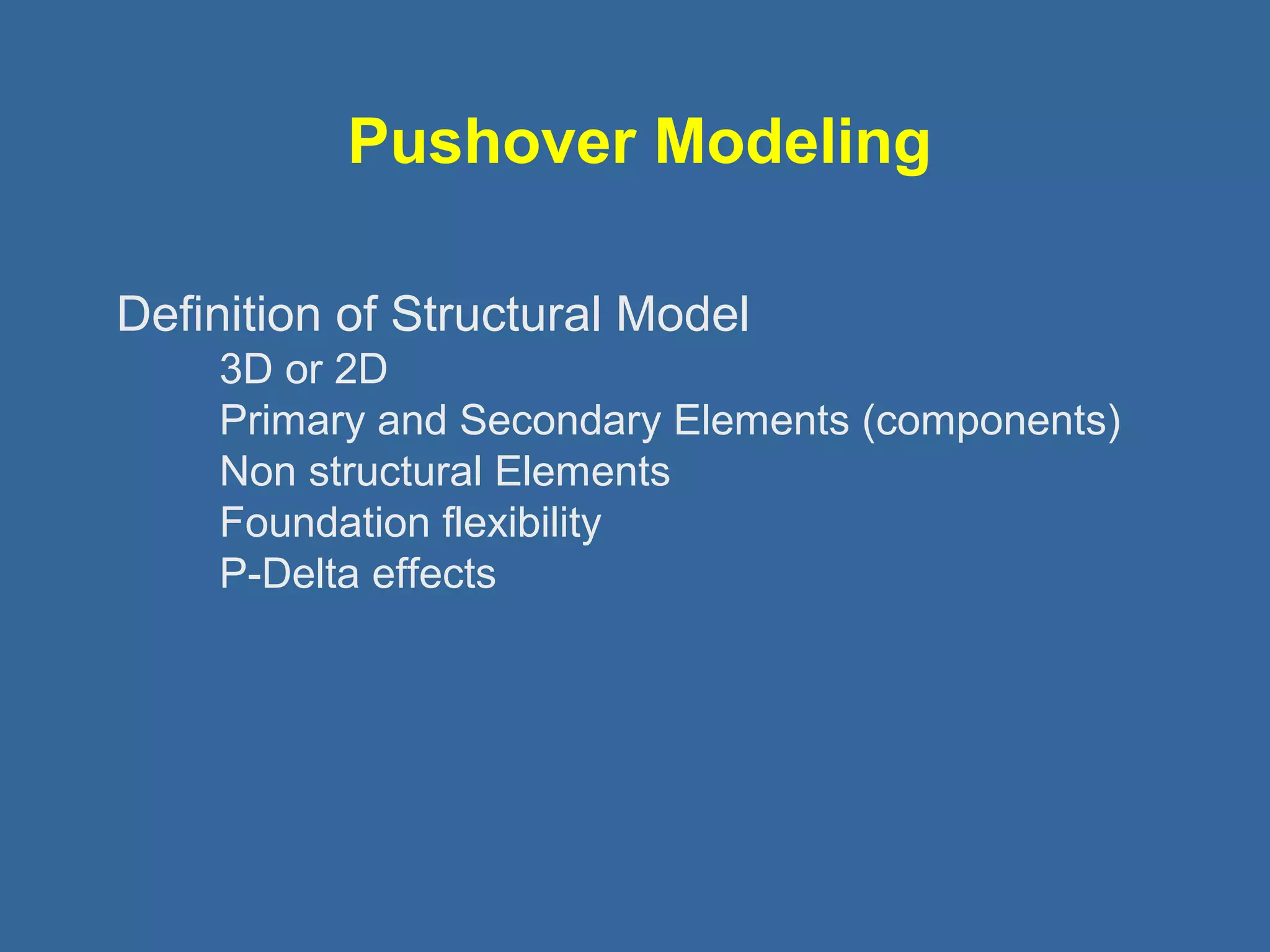 Pushover Modeling

Definition of Structural Model

3D or 2D

Primary and Secondary Elements (components)

Non structural Elements

Foundation flexibility

P-Delta effects